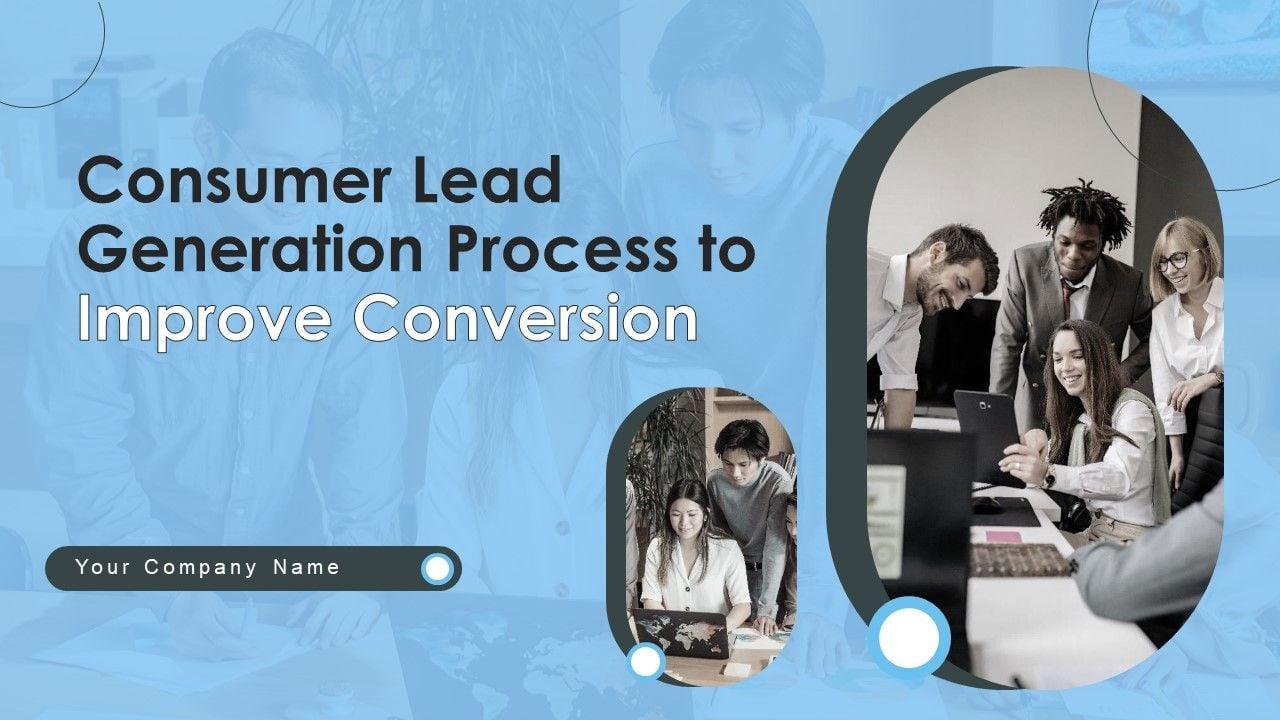 Consumer Lead Generation Process to Improve Conversion

Your Company Name